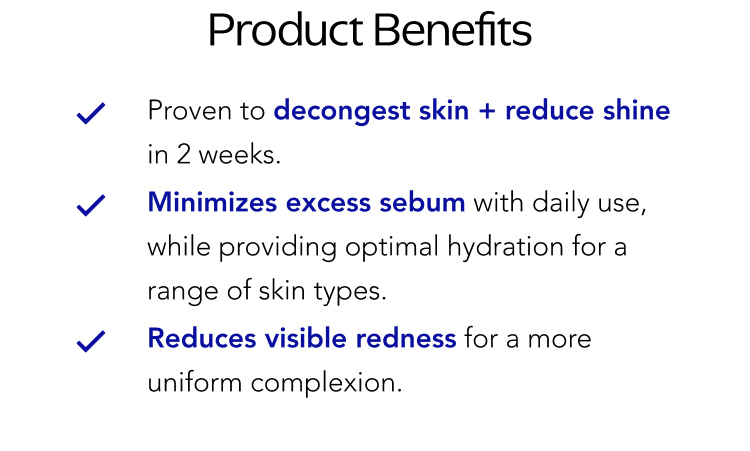 Product Benefits

✓ Proven to decongest skin + reduce shine in 2 weeks.

✓ Minimizes excess sebum with daily use, while providing optimal hydration for a range of skin types.

✓ Reduces visible redness for a more uniform complexion.